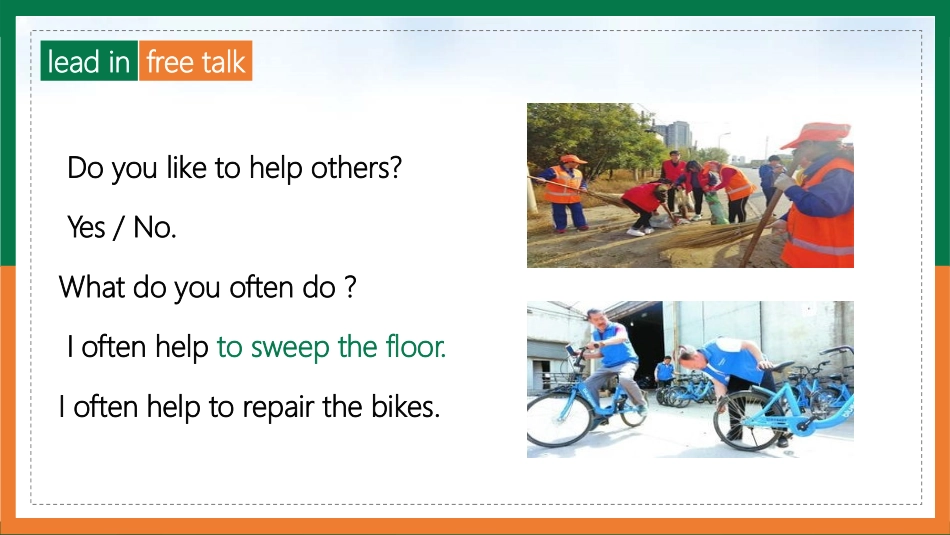 lead in free talk

Do you like to help others?

Yes / No.

What do you often do ?

I often help to sweep the floor.

I often help to repair the bikes.